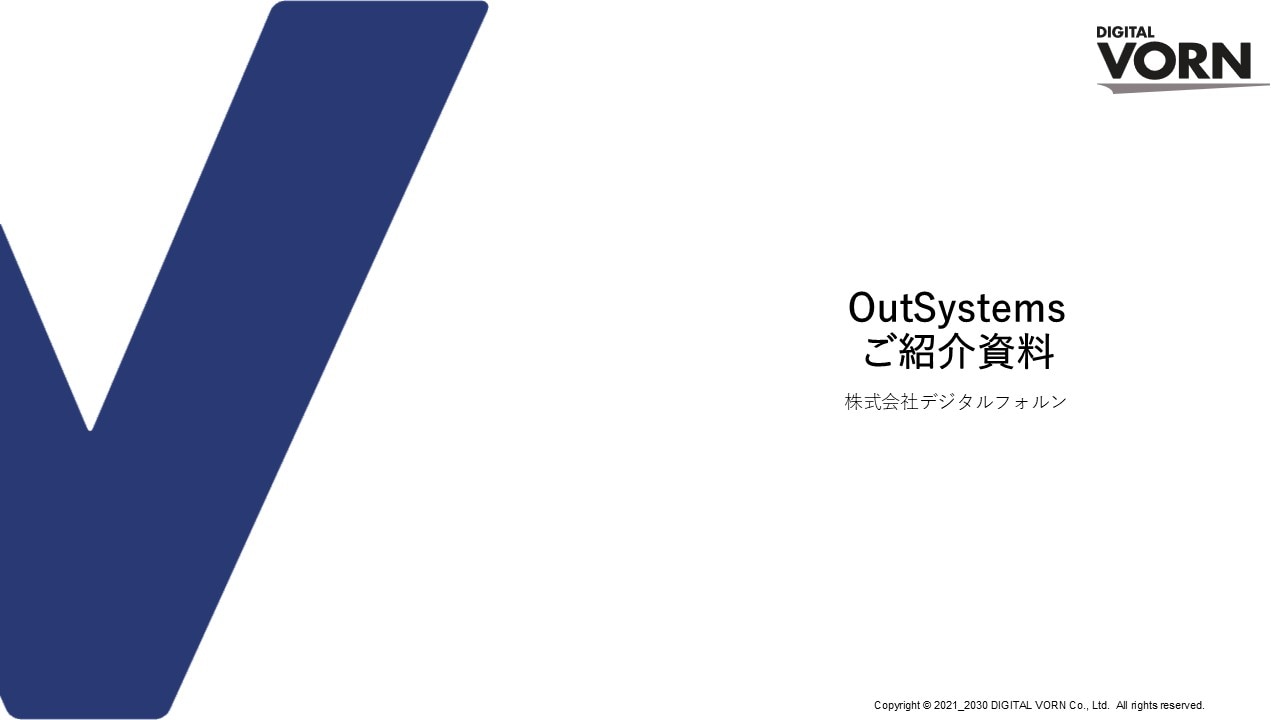 DIGITAL VORN

OutSystems
ご紹介資料

株式会社デジタルフォルン

Copyright © 2021_2030 DIGITAL VORN Co., Ltd. All rights reserved.